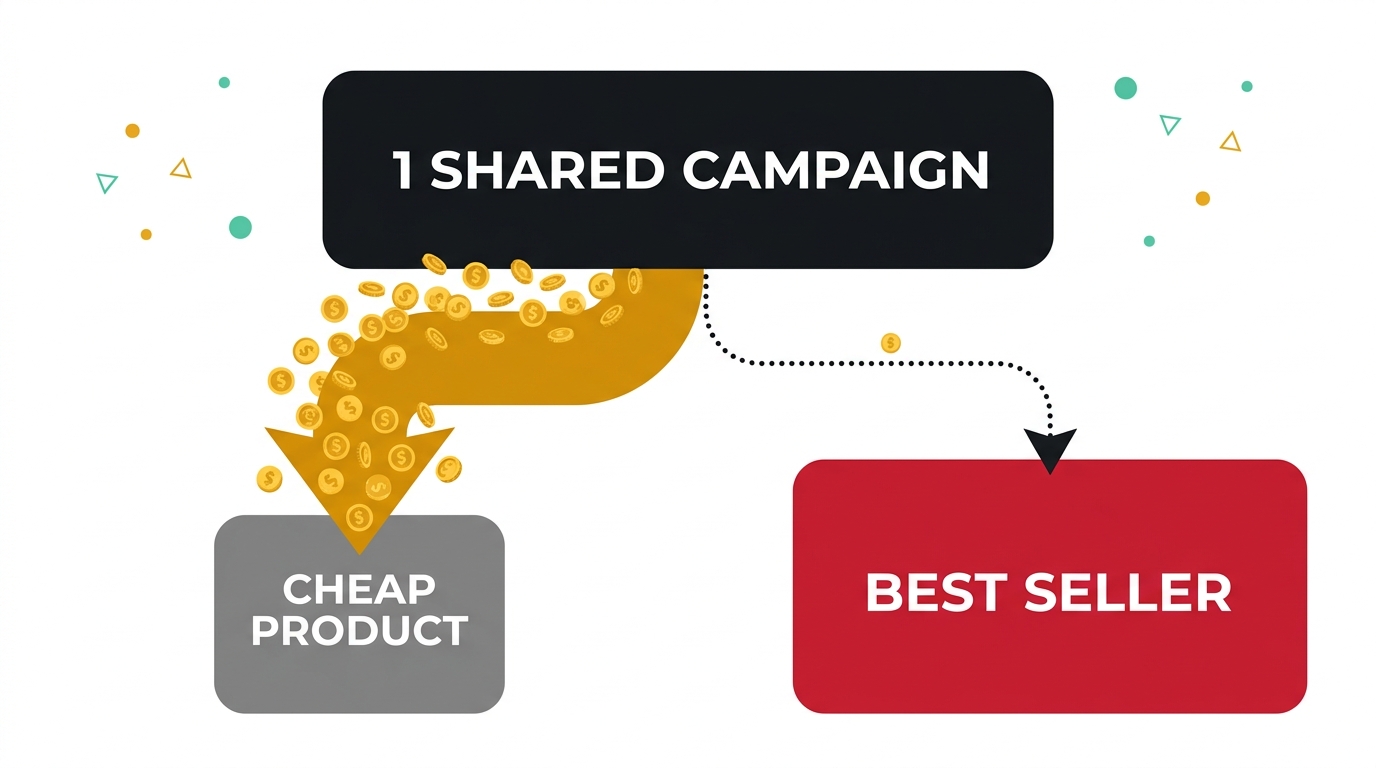 1 SHARED CAMPAIGN

CHEAP PRODUCT

BEST SELLER